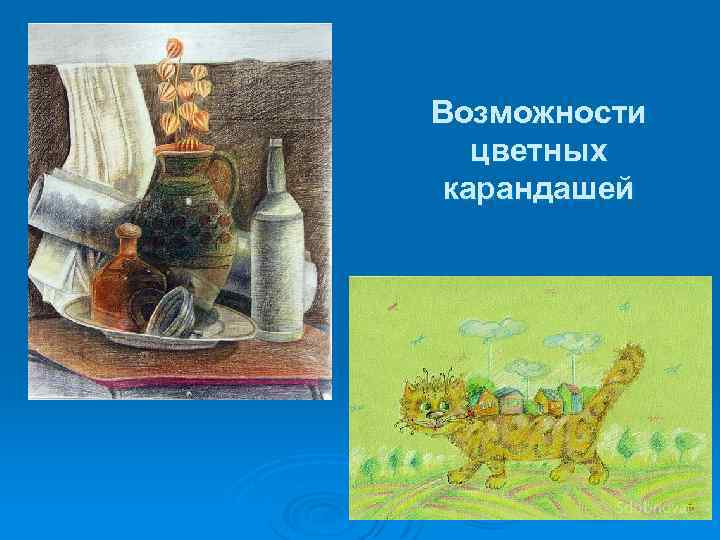 Возможности цветных карандашей